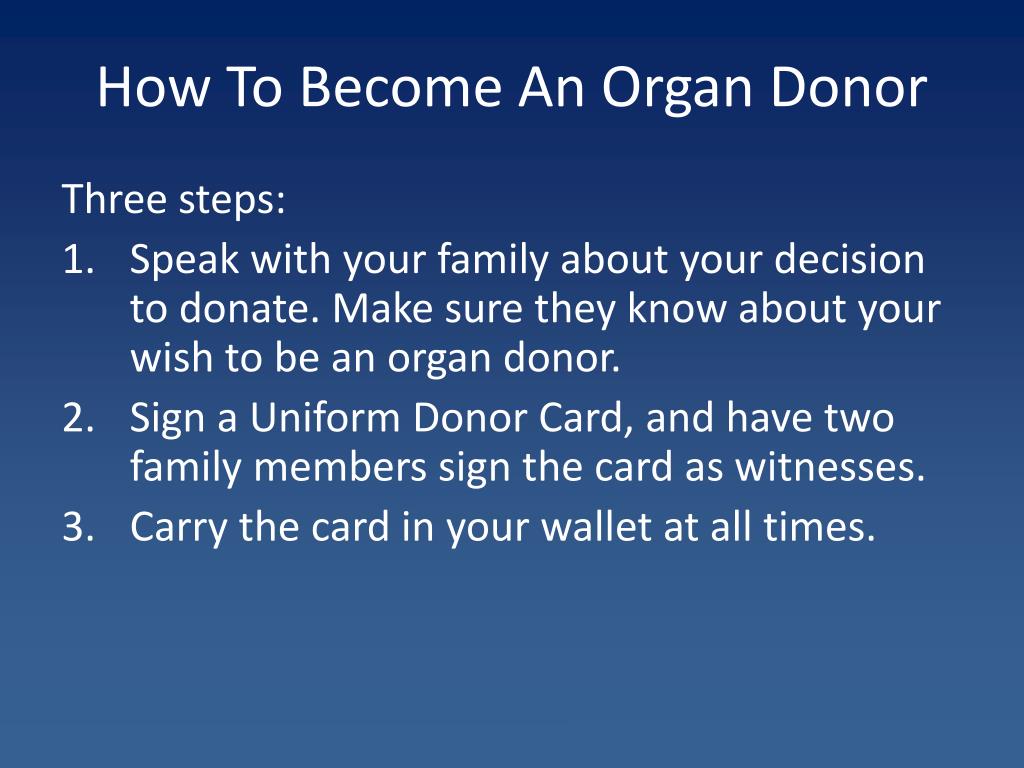 How To Become An Organ Donor

Three steps:

1. Speak with your family about your decision to donate. Make sure they know about your wish to be an organ donor.
2. Sign a Uniform Donor Card, and have two family members sign the card as witnesses.
3. Carry the card in your wallet at all times.